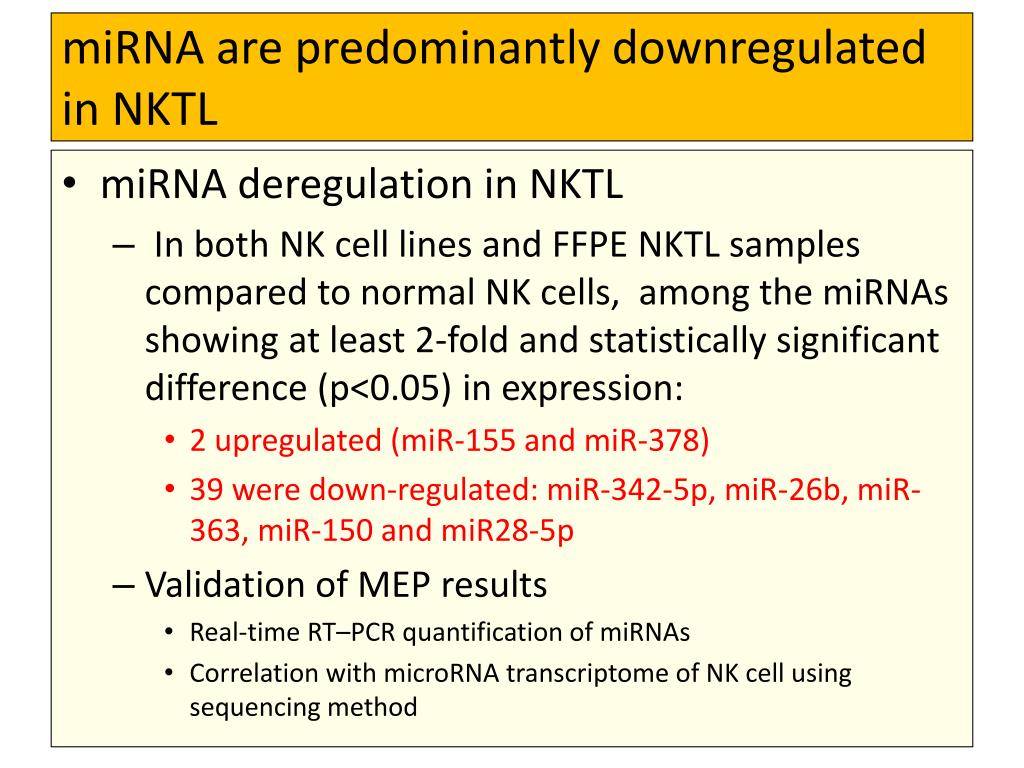 miRNA are predominantly downregulated in NKTL

• miRNA deregulation in NKTL
– In both NK cell lines and FFPE NKTL samples compared to normal NK cells, among the miRNAs showing at least 2-fold and statistically significant difference (p<0.05) in expression:
• 2 upregulated (miR-155 and miR-378)
• 39 were down-regulated: miR-342-5p, miR-26b, miR-363, miR-150 and miR28-5p
– Validation of MEP results
• Real-time RT–PCR quantification of miRNAs
• Correlation with microRNA transcriptome of NK cell using sequencing method